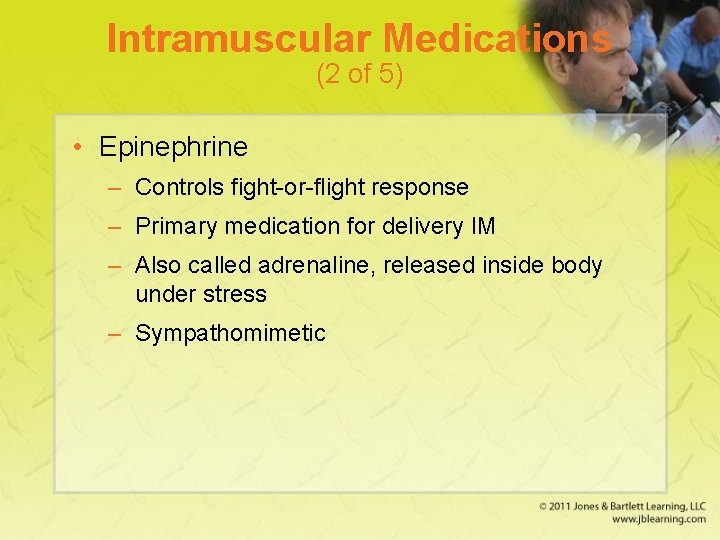 Intramuscular Medications
(2 of 5)

• Epinephrine
– Controls fight-or-flight response
– Primary medication for delivery IM
– Also called adrenaline, released inside body under stress
– Sympathomimetic

© 2011 Jones & Bartlett Learning, LLC
www.jblearning.com